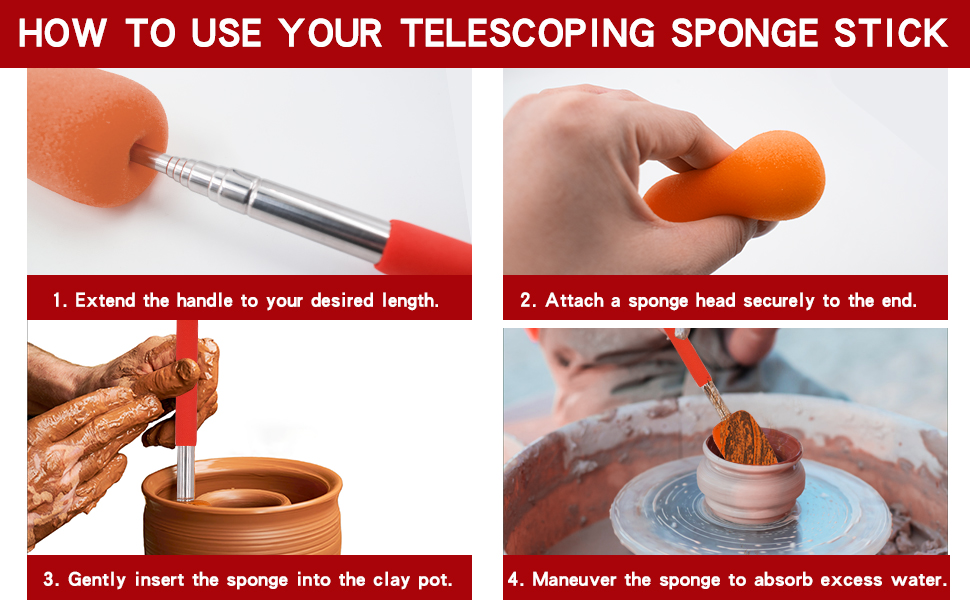 HOW TO USE YOUR TELESCOPING SPONGE STICK

1. Extend the handle to your desired length.

2. Attach a sponge head securely to the end.

3. Gently insert the sponge into the clay pot.

4. Maneuver the sponge to absorb excess water.